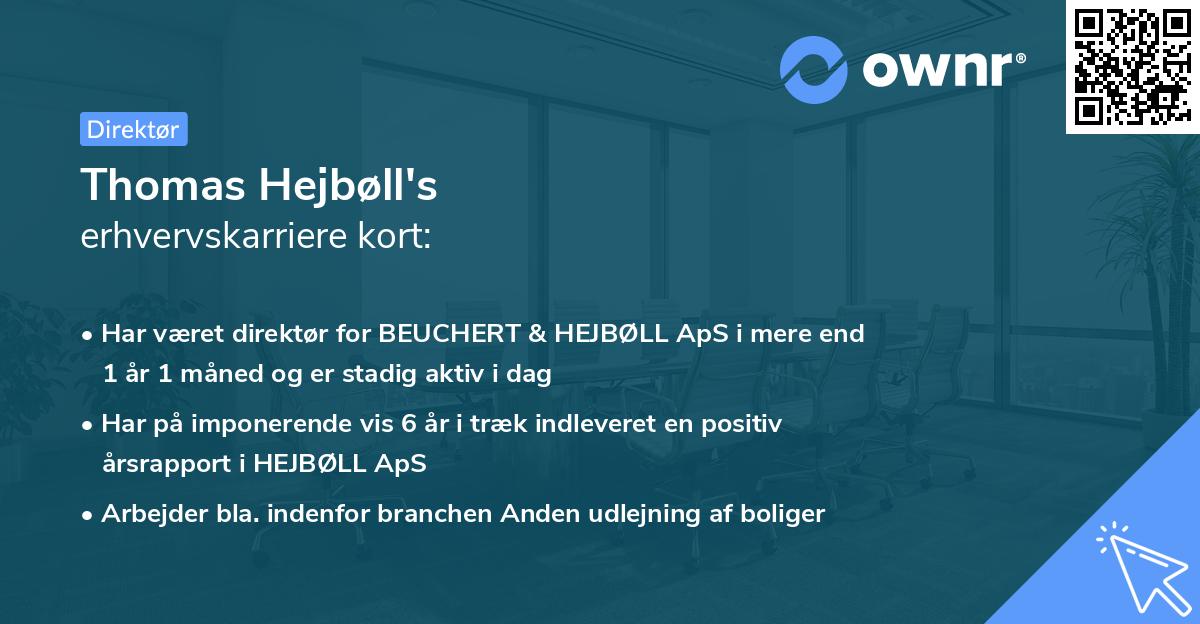 ownr®

Direktør

Thomas Hejbøll's
erhvervskarriere kort:

• Har været direktør for BEUCHERT & HEJBØLL ApS i mere end 1 år 1 måned og er stadig aktiv i dag

• Har på imponerende vis 6 år i træk indleveret en positiv årsrapport i HEJBØLL ApS

• Arbejder bla. indenfor branchen Anden udlejning af boliger